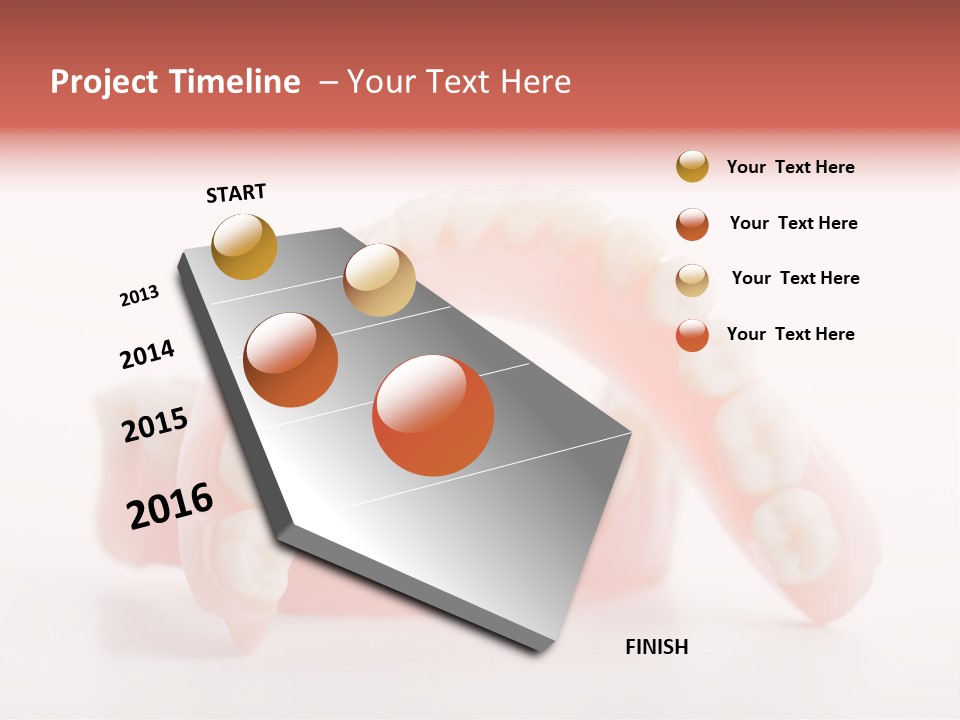 Project Timeline – Your Text Here

START

2013

2014

2015

2016

FINISH

Your Text Here

Your Text Here

Your Text Here

Your Text Here